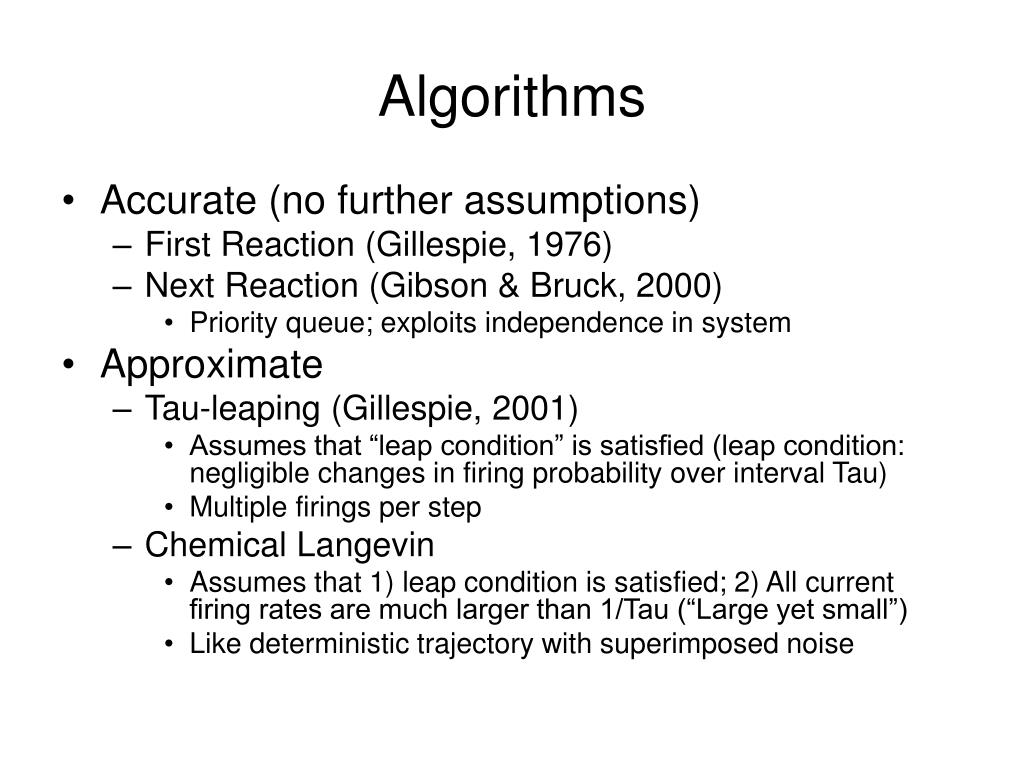 Algorithms

• Accurate (no further assumptions)
– First Reaction (Gillespie, 1976)
– Next Reaction (Gibson & Bruck, 2000)
• Priority queue; exploits independence in system
• Approximate
– Tau-leaping (Gillespie, 2001)
• Assumes that “leap condition” is satisfied (leap condition: negligible changes in firing probability over interval Tau)
• Multiple firings per step
– Chemical Langevin
• Assumes that 1) leap condition is satisfied; 2) All current firing rates are much larger than 1/Tau (“Large yet small”)
• Like deterministic trajectory with superimposed noise